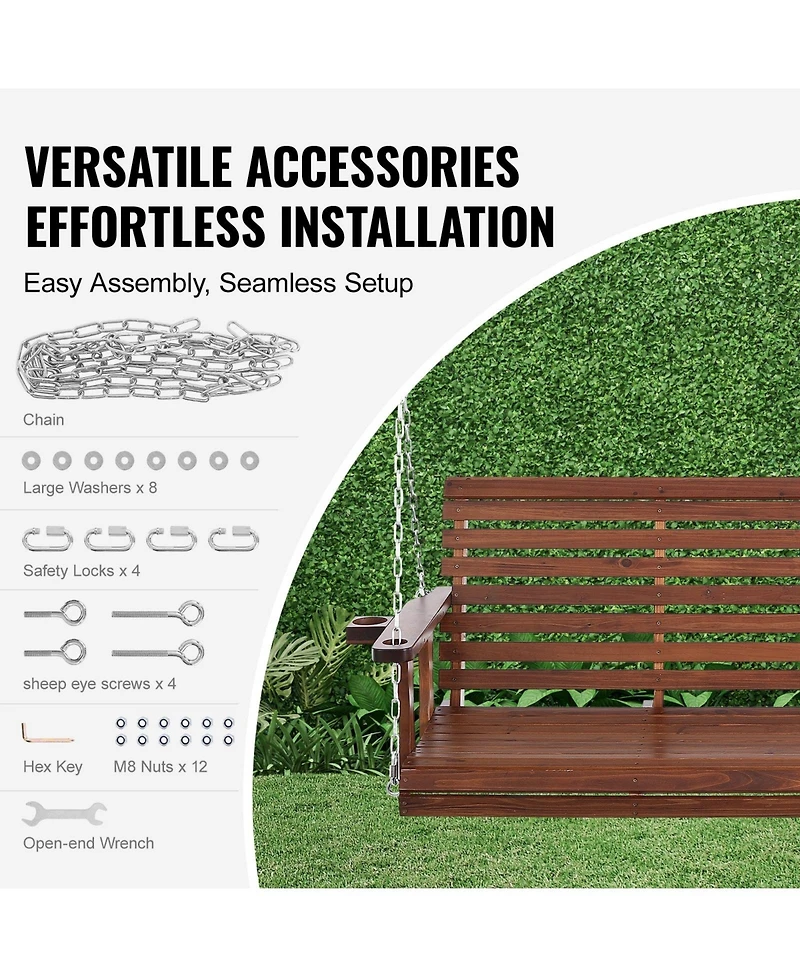 VERSATILE ACCESSORIES
EFFORTLESS INSTALLATION

Easy Assembly, Seamless Setup

Chain

Large Washers x 8

Safety Locks x 4

sheep eye screws x 4

Hex Key

M8 Nuts x 12

Open-end Wrench